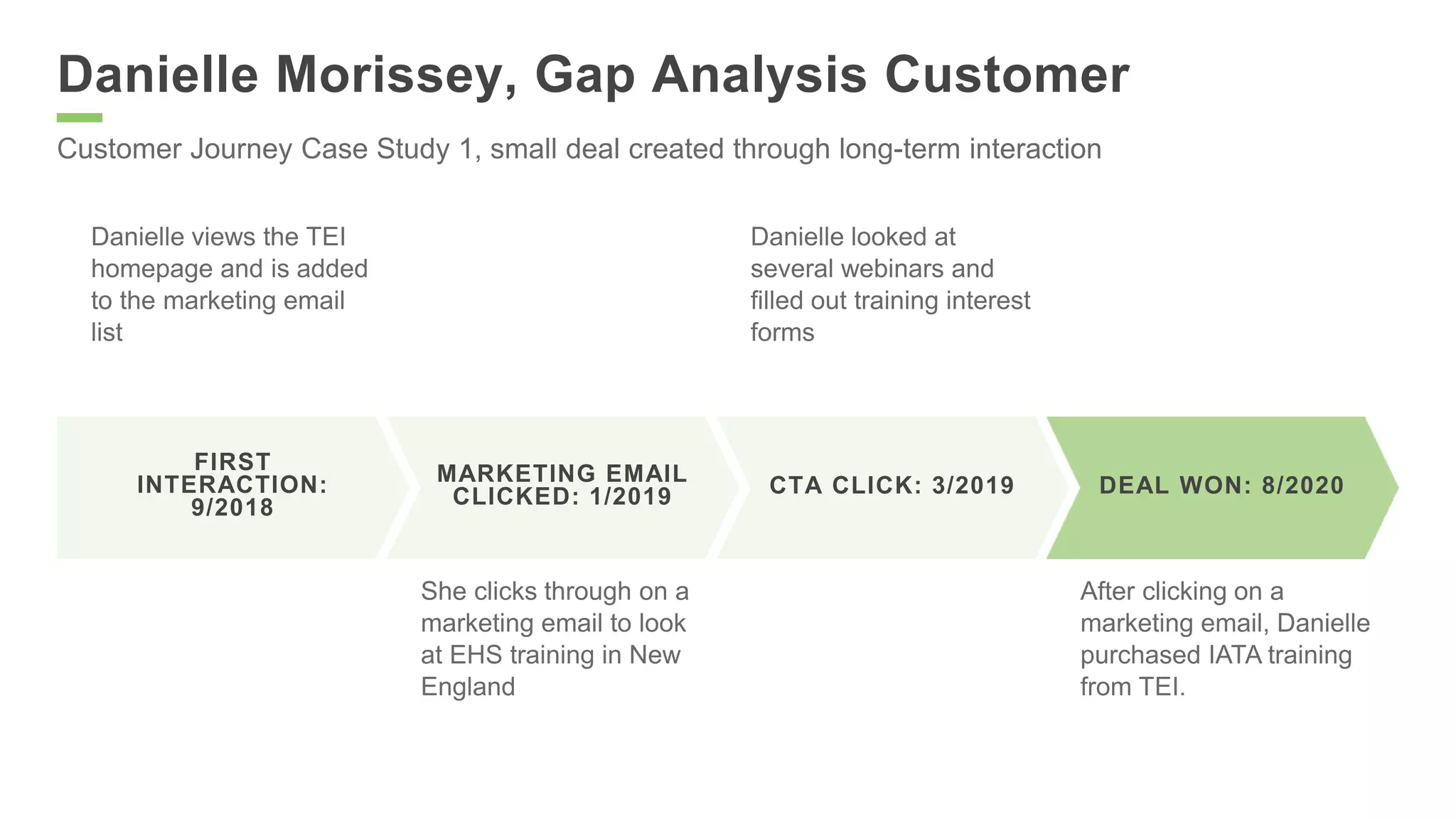 Danielle Morissey, Gap Analysis Customer

Customer Journey Case Study 1, small deal created through long-term interaction

Danielle views the TEI homepage and is added to the marketing email list

Danielle looked at several webinars and filled out training interest forms

FIRST INTERACTION: 9/2018

MARKETING EMAIL CLICKED: 1/2019

CTA CLICK: 3/2019

DEAL WON: 8/2020

She clicks through on a marketing email to look at EHS training in New England

After clicking on a marketing email, Danielle purchased IATA training from TEI.